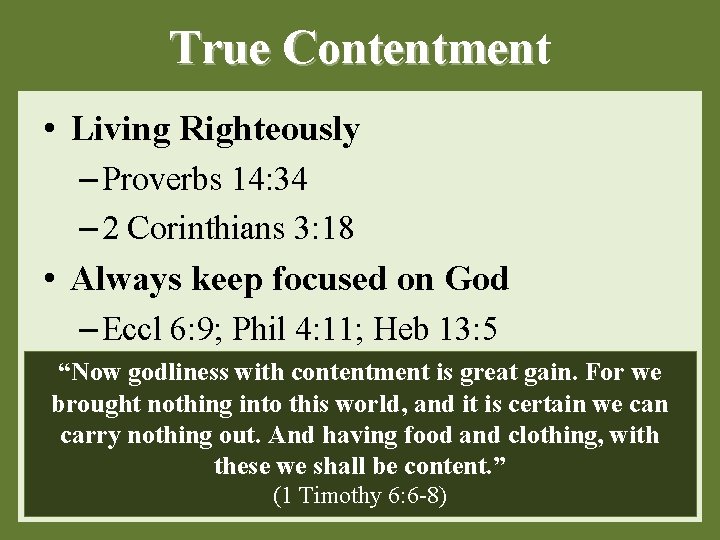 True Contentment

• Living Righteously
– Proverbs 14:34
– 2 Corinthians 3:18
• Always keep focused on God
– Eccl 6:9; Phil 4:11; Heb 13:5

“Now godliness with contentment is great gain. For we brought nothing into this world, and it is certain we can carry nothing out. And having food and clothing, with these we shall be content.”
(1 Timothy 6:6-8)